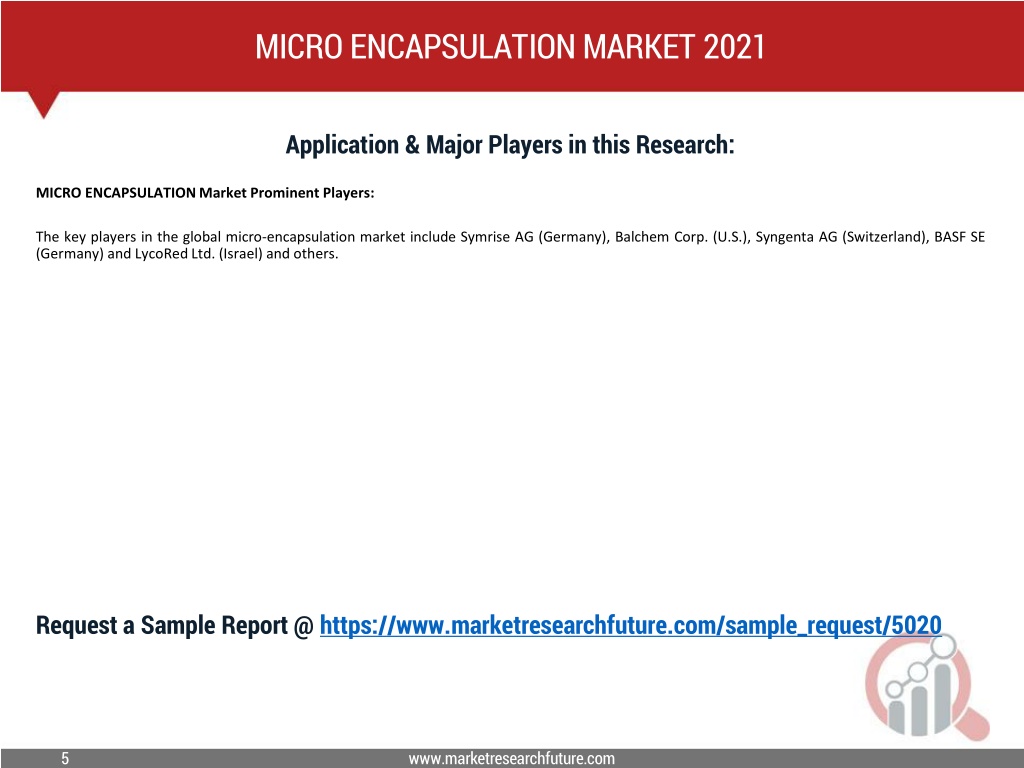 MICRO ENCAPSULATION MARKET 2021

Application & Major Players in this Research:

MICRO ENCAPSULATION Market Prominent Players:

The key players in the global micro-encapsulation market include Symrise AG (Germany), Balchem Corp. (U.S.), Syngenta AG (Switzerland), BASF SE (Germany) and LycoRed Ltd. (Israel) and others.

Request a Sample Report @ https://www.marketresearchfuture.com/sample_request/5020

5

www.marketresearchfuture.com